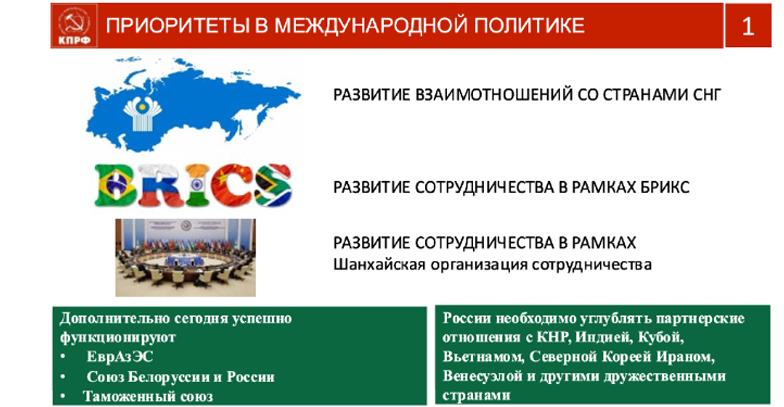 КПРФ

ПРИОРИТЕТЫ В МЕЖДУНАРОДНОЙ ПОЛИТИКЕ

1

РАЗВИТИЕ ВЗАИМОТНОШЕНИЙ СО СТРАНАМИ СНГ

BRICS

РАЗВИТИЕ СОТРУДНИЧЕСТВА В РАМКАХ БРИКС

РАЗВИТИЕ СОТРУДНИЧЕСТВА В РАМКАХ
Шанхайская организация сотрудничества

Дополнительно сегодня успешно функционируют
• ЕврАзЭС
• Союз Белоруссии и России
• Таможенный союз

России необходимо углублять партнерские отношения с КНР, Индией, Кубой, Вьетнамом, Северной Кореей Ираном, Венесуэлой и другими дружественными странами